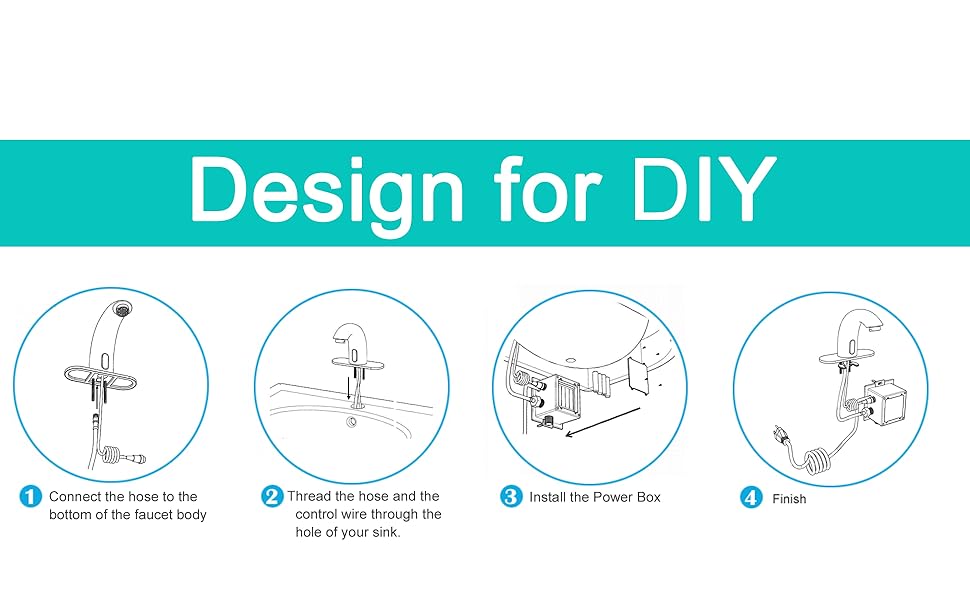 Design for DIY

1 Connect the hose to the bottom of the faucet body

2 Thread the hose and the control wire through the hole of your sink.

3 Install the Power Box

4 Finish